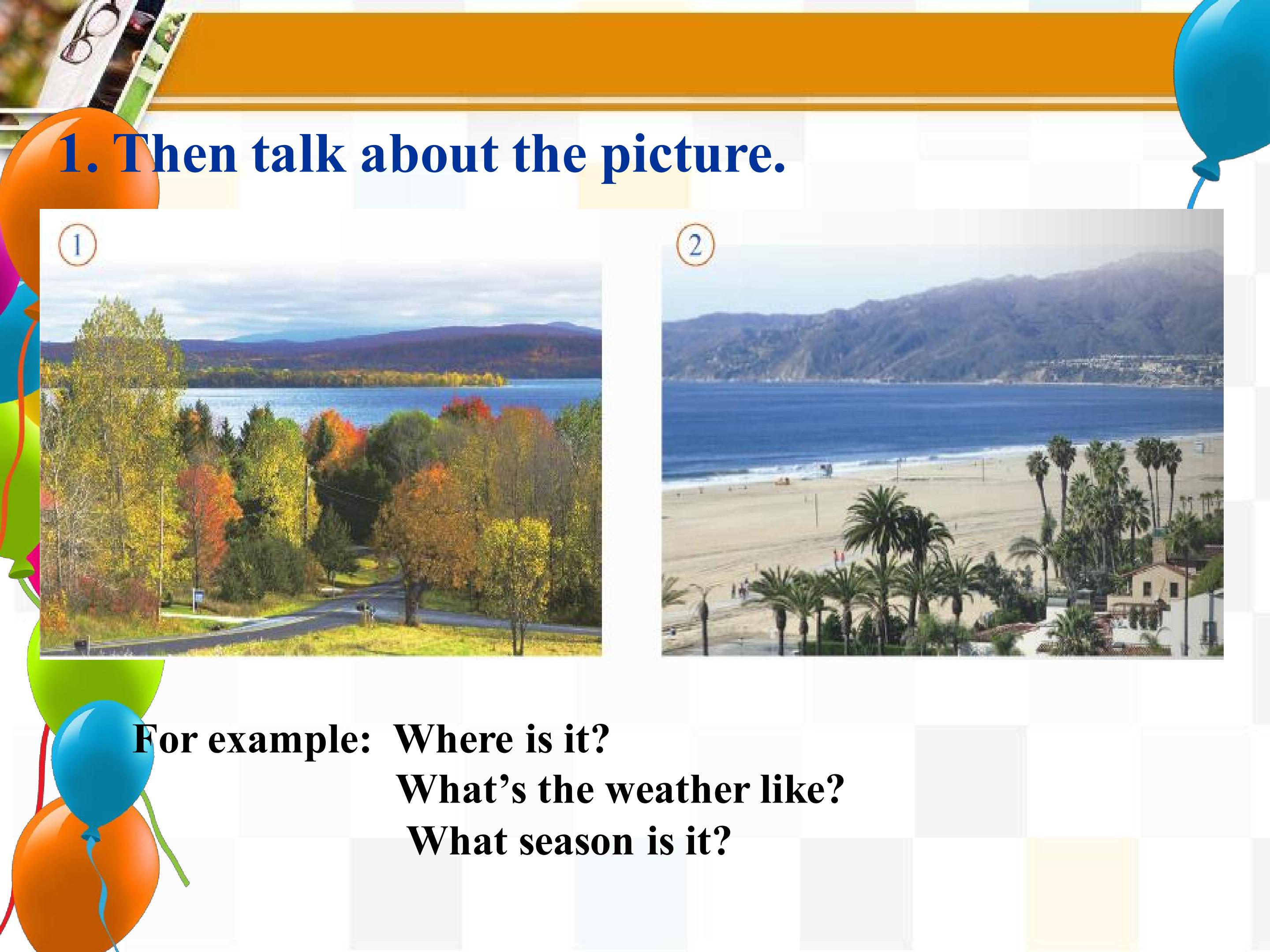 1. Then talk about the picture.

①

②

For example: Where is it?
What’s the weather like?
What season is it?